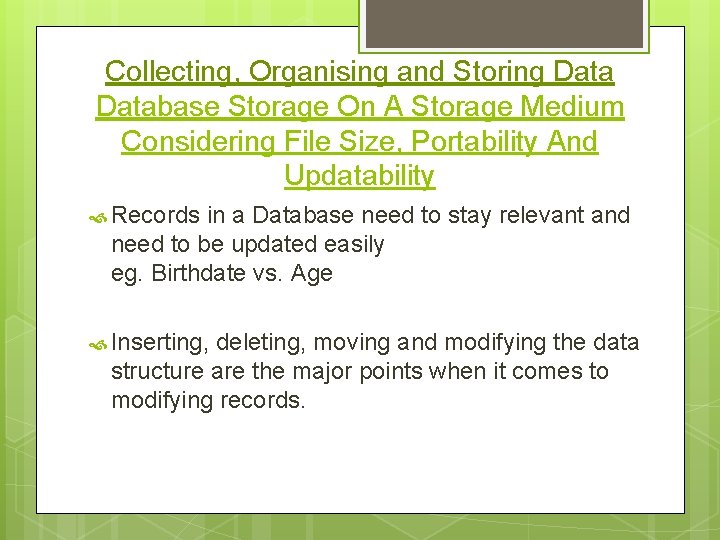 Collecting, Organising and Storing Data
Database Storage On A Storage Medium Considering File Size, Portability And Updatability

Records in a Database need to stay relevant and need to be updated easily
eg. Birthdate vs. Age

Inserting, deleting, moving and modifying the data structure are the major points when it comes to modifying records.